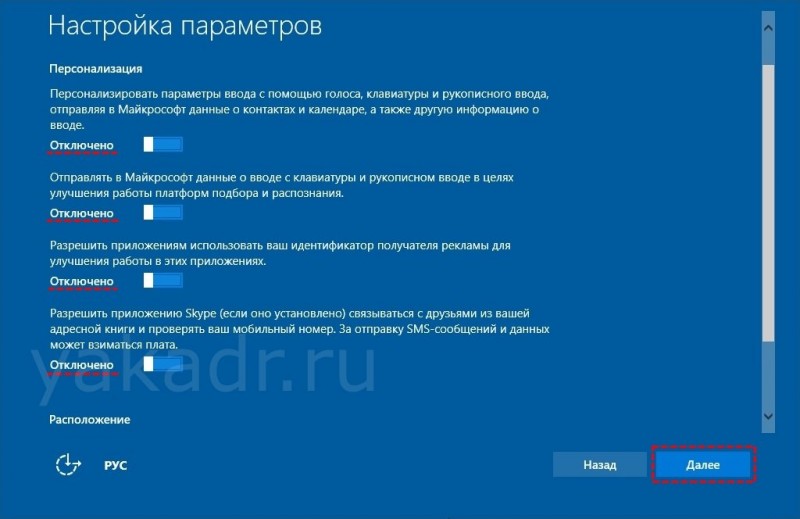 Настройка параметров

Персонализация

Персонализировать параметры ввода с помощью голоса, клавиатуры и рукописного ввода, отправляя в Майкрософт данные о контактах и календаре, а также другую информацию о вводе.

Отключено

Отправлять в Майкрософт данные о вводе с клавиатуры и рукописном вводе в целях улучшения работы платформ подбора и распознания.

Отключено

Разрешить приложениям использовать ваш идентификатор получателя рекламы для улучшения работы в этих приложениях.

Отключено

Разрешить приложению Skype (если оно установлено) связываться с друзьями из вашей адресной книги и проверять ваш мобильный номер. За отправку SMS-сообщений и данных может взиматься плата.

Отключено

yakadr.ru

Расположение

РУС

Назад

Далее